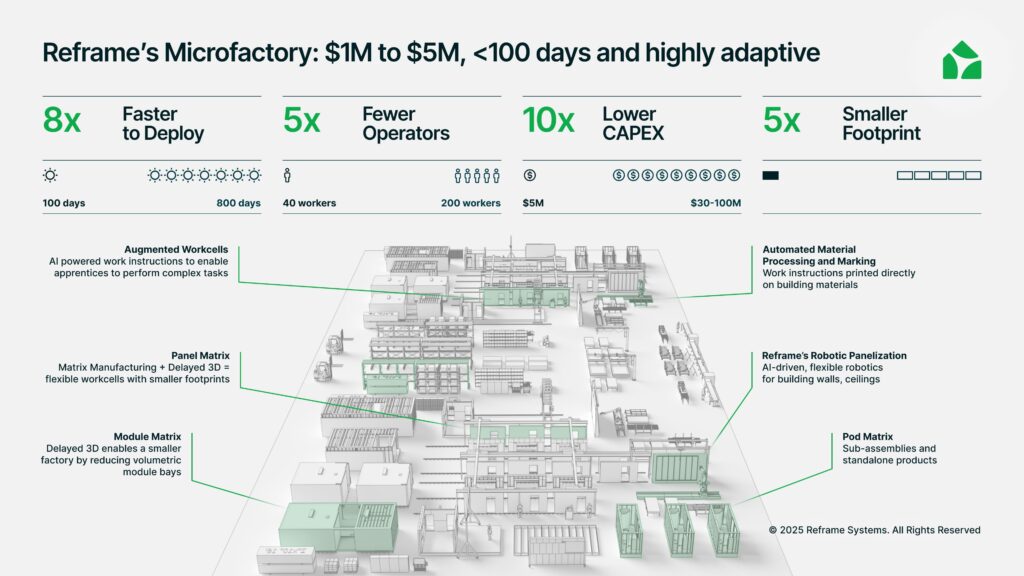 Reframe's Microfactory: $1M to $5M, <100 days and highly adaptive

8x Faster to Deploy

100 days 800 days

5x Fewer Operators

40 workers 200 workers

10x Lower CAPEX

$5M $30-100M

5x Smaller Footprint

Augmented Workcells
AI powered work instructions to enable apprentices to perform complex tasks

Panel Matrix
Matrix Manufacturing + Delayed 3D = flexible workcells with smaller footprints

Module Matrix
Delayed 3D enables a smaller factory by reducing volumetric module bays

Automated Material Processing and Marking
Work instructions printed directly on building materials

Reframe's Robotic Panelization
AI-driven, flexible robotics for building walls, ceilings

Pod Matrix
Sub-assemblies and standalone products

© 2025 Reframe Systems. All Rights Reserved